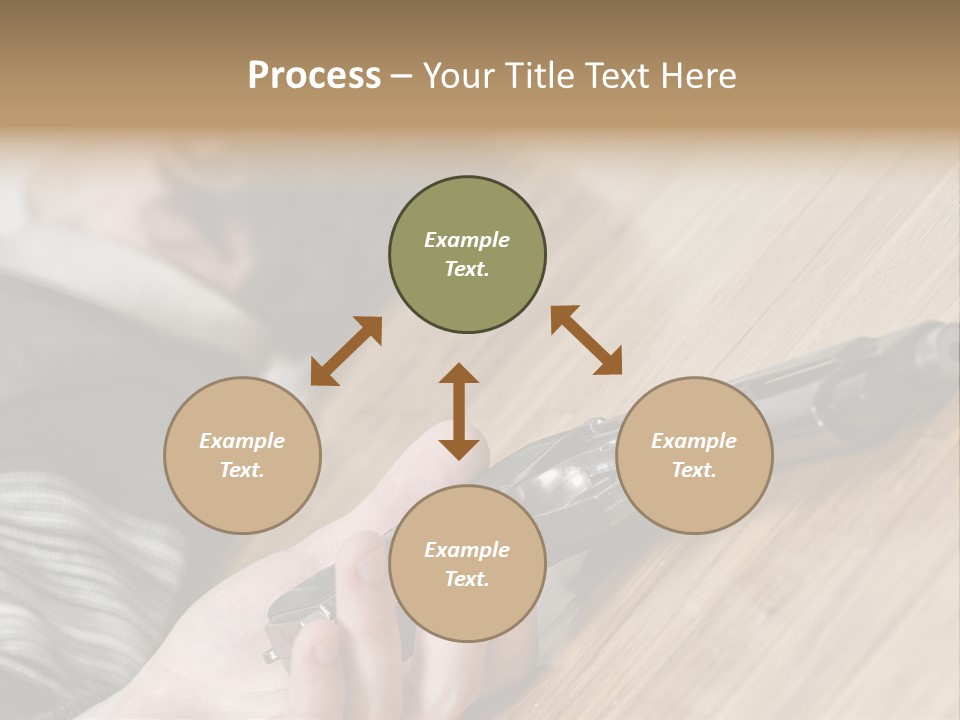 Process – Your Title Text Here

Example Text.

Example Text.

Example Text.

Example Text.